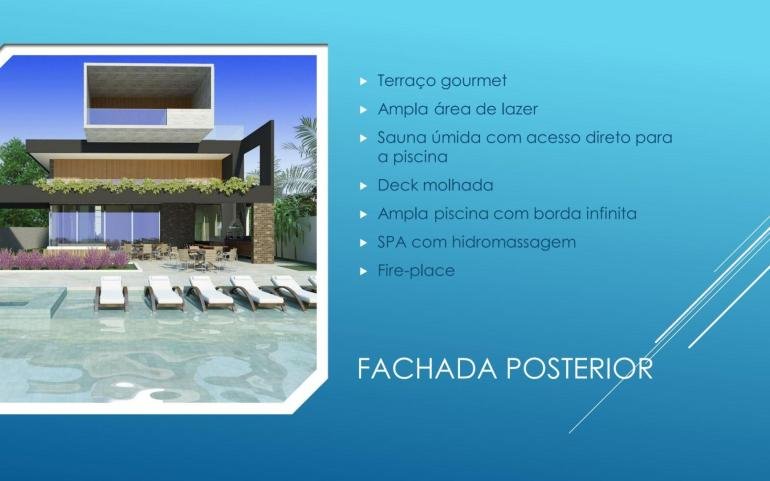 Terraço gourmet
Ampla área de lazer
Sauna úmida com acesso direto para a piscina
Deck molhada
Ampla piscina com borda infinita
SPA com hidromassagem
Fire-place

FACHADA POSTERIOR